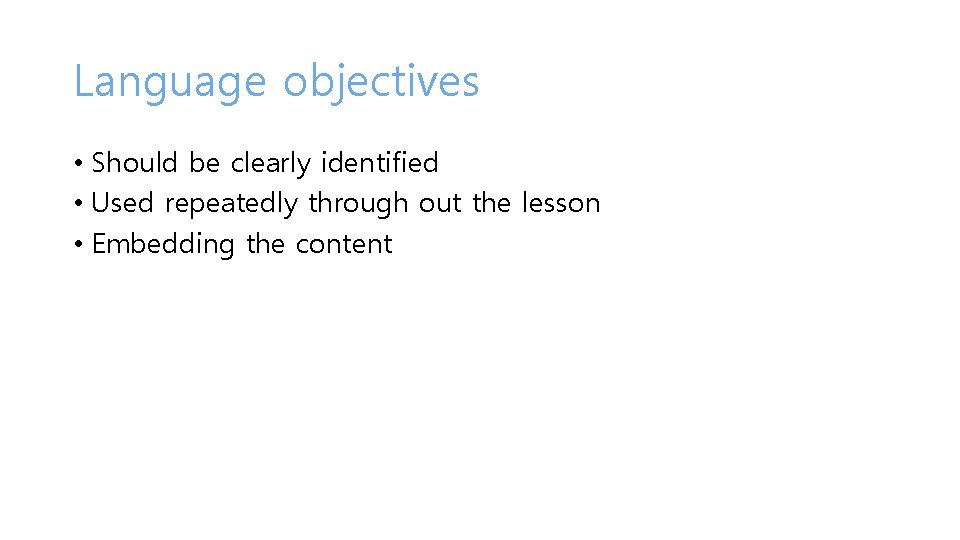 Language objectives

• Should be clearly identified
• Used repeatedly through out the lesson
• Embedding the content